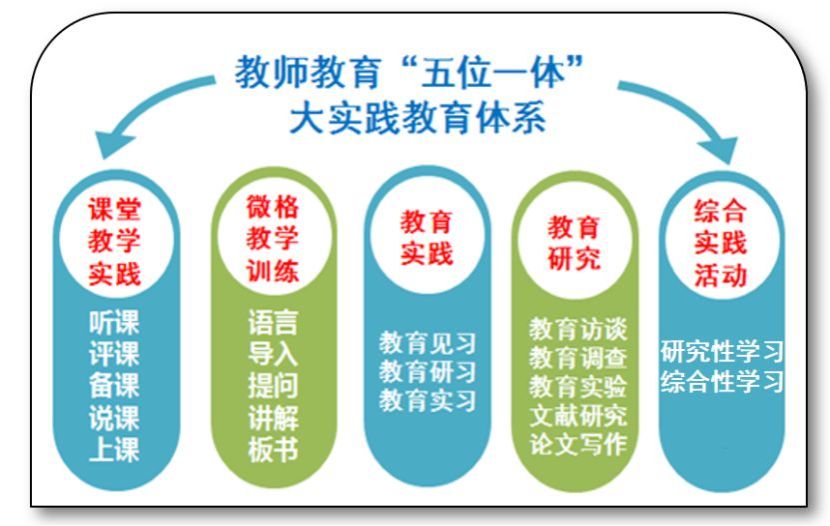 教师教育“五位一体”
大实践教育体系

课堂教学实践

听课
评课
备课
说课
上课

微格教学训练

语言
导入
提问
讲解
板书

教育实践

教育见习
教育研习
教育实习

教育研究

教育访谈
教育调查
教育实验
文献研究
论文写作

综合实践活动

研究性学习
综合性学习